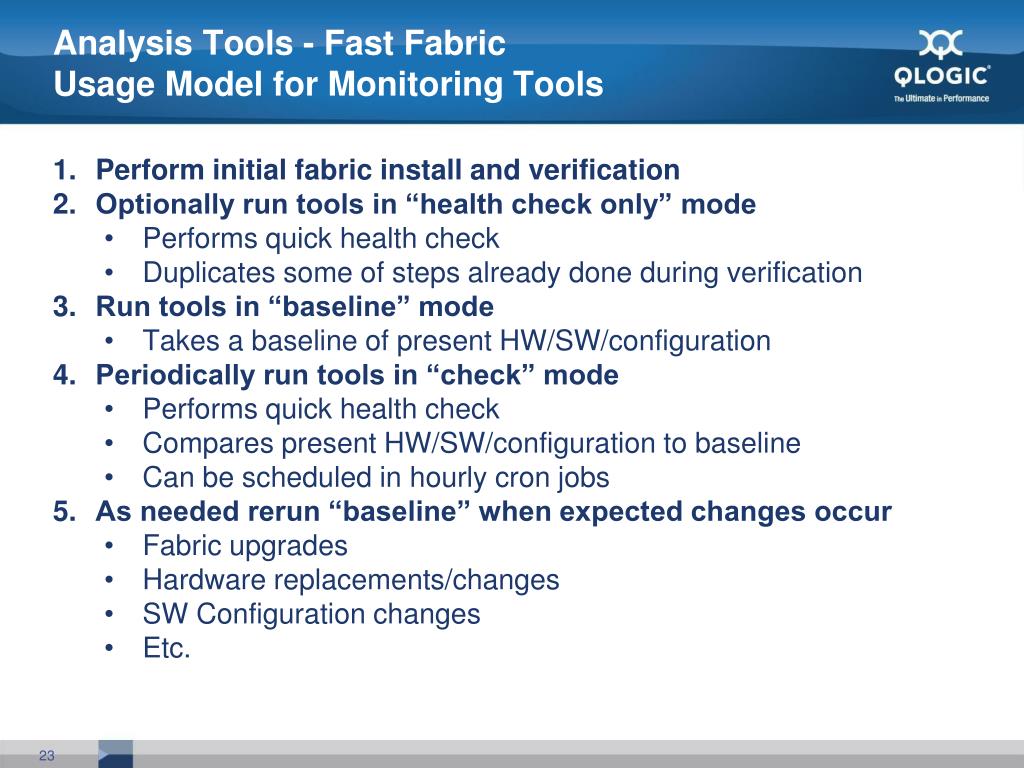 Analysis Tools - Fast Fabric
Usage Model for Monitoring Tools

QLOGIC®
The Ultimate in Performance

1. Perform initial fabric install and verification
2. Optionally run tools in “health check only” mode
• Performs quick health check
• Duplicates some of steps already done during verification
3. Run tools in “baseline” mode
• Takes a baseline of present HW/SW/configuration
4. Periodically run tools in “check” mode
• Performs quick health check
• Compares present HW/SW/configuration to baseline
• Can be scheduled in hourly cron jobs
5. As needed rerun “baseline” when expected changes occur
• Fabric upgrades
• Hardware replacements/changes
• SW Configuration changes
• Etc.

23